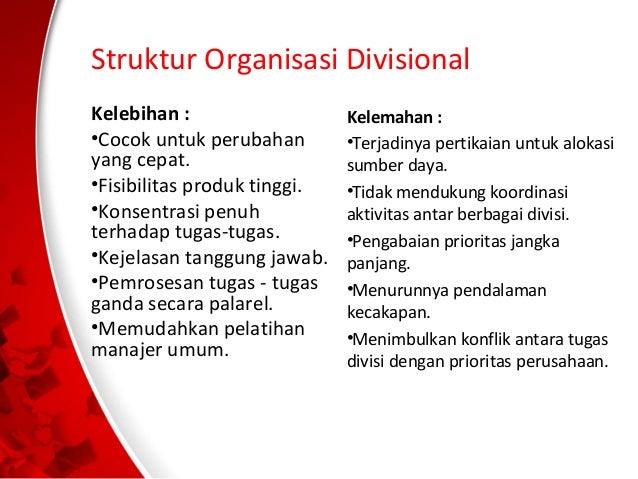 Struktur Organisasi Divisional

Kelebihan :

•Cocok untuk perubahan yang cepat.

•Fisibilitas produk tinggi.

•Konsentrasi penuh terhadap tugas-tugas.

•Kejelasan tanggung jawab.

•Pemrosesan tugas - tugas ganda secara palarel.

•Memudahkan pelatihan manajer umum.

Kelemahan :

•Terjadinya pertikaian untuk alokasi sumber daya.

•Tidak mendukung koordinasi aktivitas antar berbagai divisi.

•Pengabaian prioritas jangka panjang.

•Menurunnya pendalaman kecakapan.

•Menimbulkan konflik antara tugas divisi dengan prioritas perusahaan.